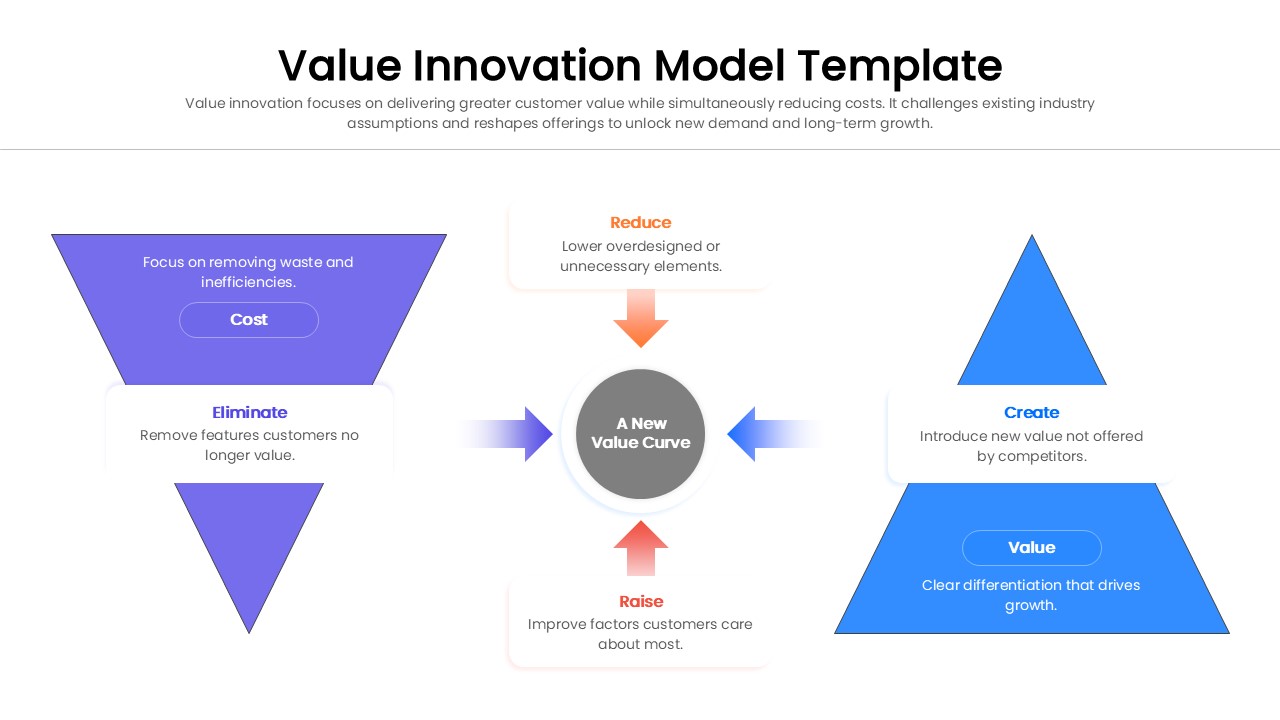 Value Innovation Model Template

Value innovation focuses on delivering greater customer value while simultaneously reducing costs. It challenges existing industry assumptions and reshapes offerings to unlock new demand and long-term growth.

Focus on removing waste and inefficiencies.

Cost

Eliminate

Remove features customers no longer value.

Reduce

Lower overdesigned or unnecessary elements.

A New Value Curve

Raise

Improve factors customers care about most.

Create

Introduce new value not offered by competitors.

Value

Clear differentiation that drives growth.